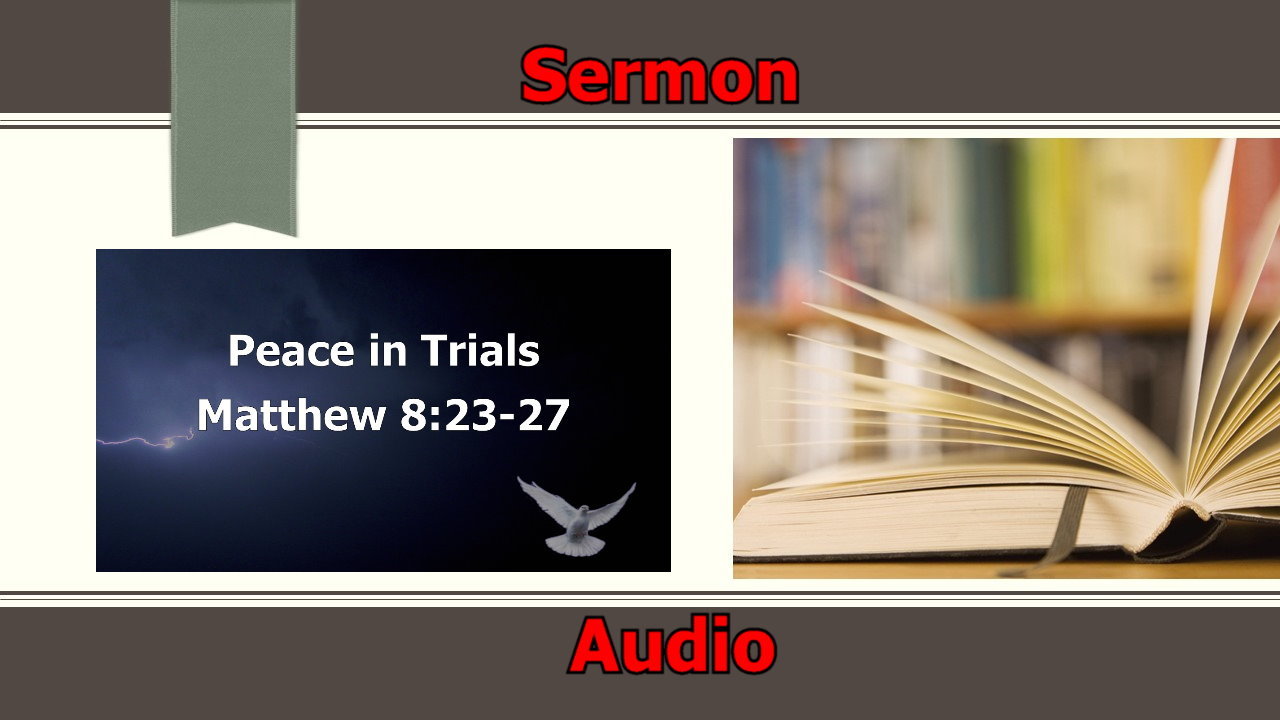 Sermon

Peace in Trials
Matthew 8:23-27

Audio